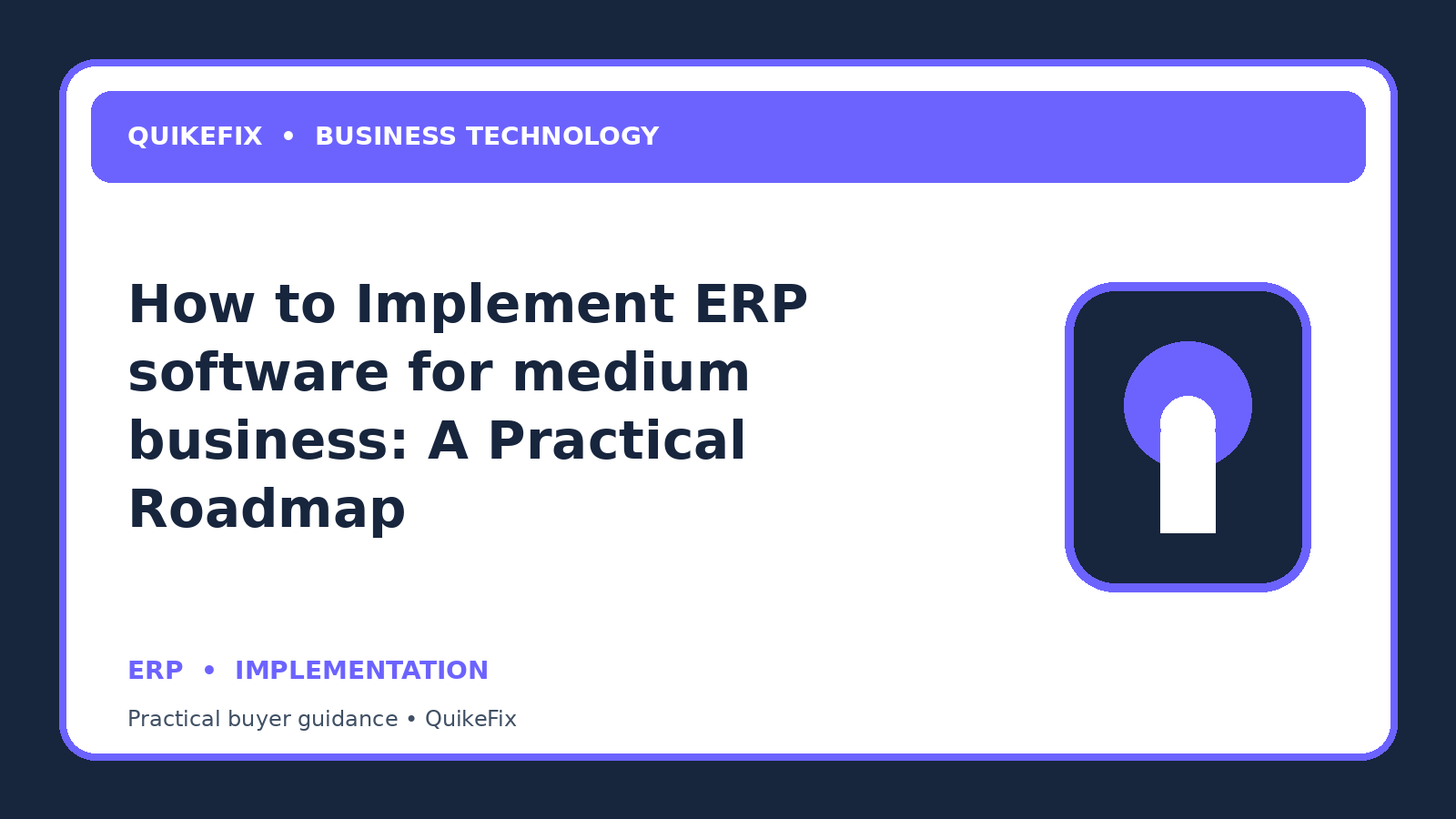 QUIKEFIX • BUSINESS TECHNOLOGY

How to Implement ERP software for medium business: A Practical Roadmap

ERP • IMPLEMENTATION

Practical buyer guidance • QuikeFix